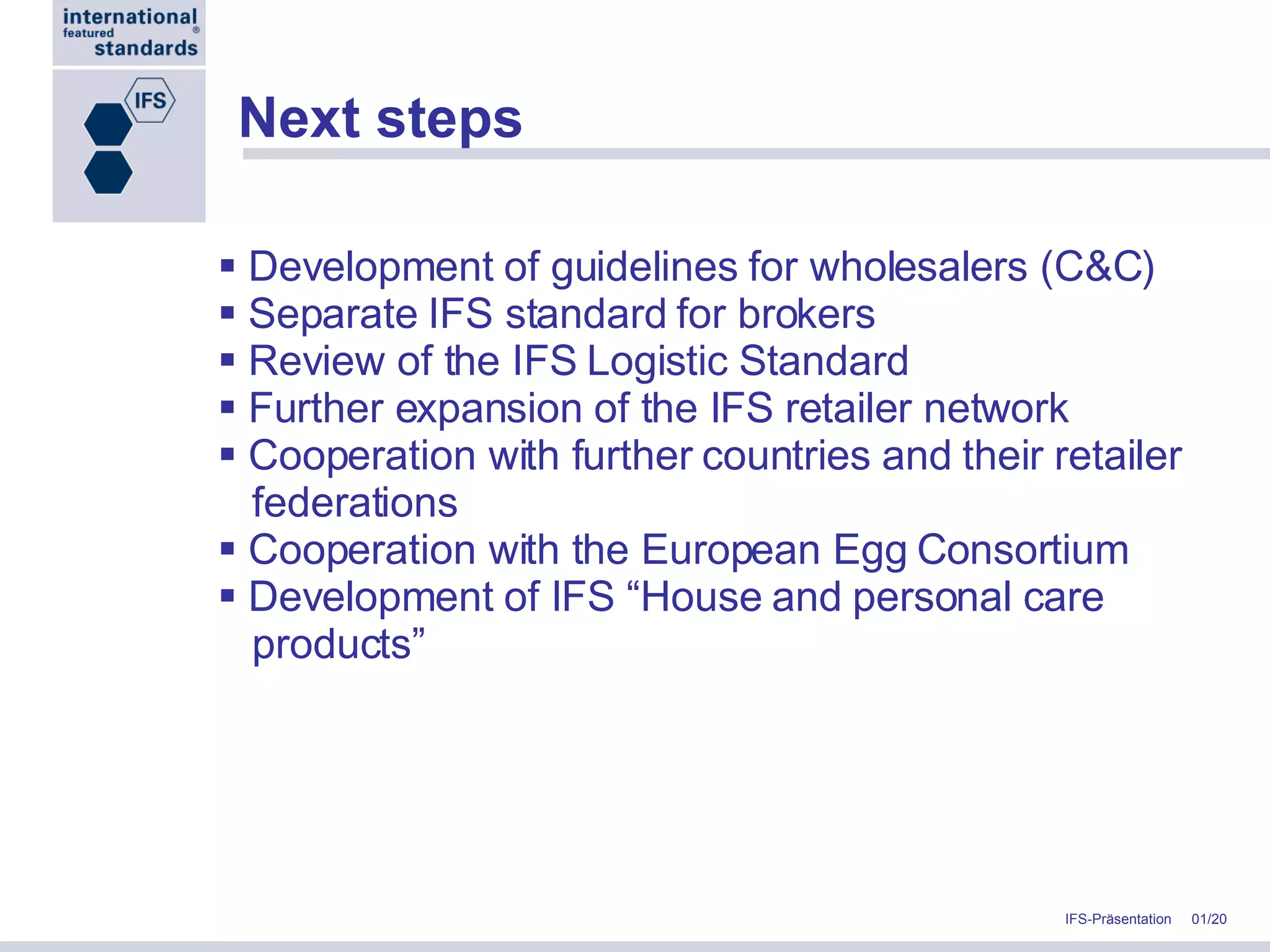 international featured standards ®

IFS

Next steps

▪ Development of guidelines for wholesalers (C&C)
▪ Separate IFS standard for brokers
▪ Review of the IFS Logistic Standard
▪ Further expansion of the IFS retailer network
▪ Cooperation with further countries and their retailer federations
▪ Cooperation with the European Egg Consortium
▪ Development of IFS “House and personal care products”

IFS-Präsentation 01/20